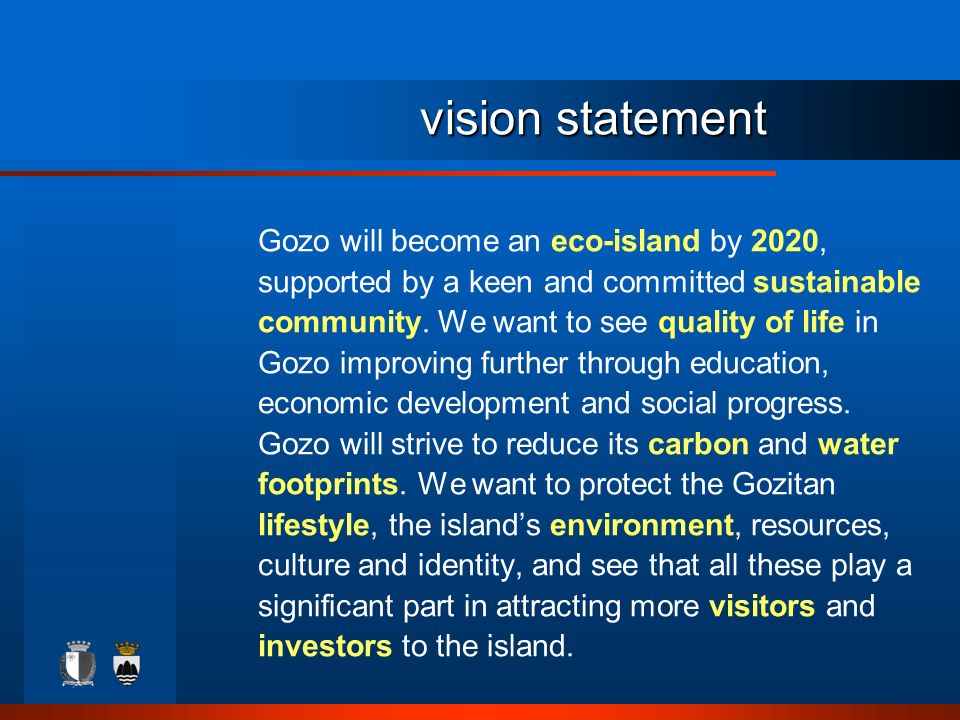 vision statement

Gozo will become an eco-island by 2020, supported by a keen and committed sustainable community. We want to see quality of life in Gozo improving further through education, economic development and social progress. Gozo will strive to reduce its carbon and water footprints. We want to protect the Gozitan lifestyle, the island's environment, resources, culture and identity, and see that all these play a significant part in attracting more visitors and investors to the island.